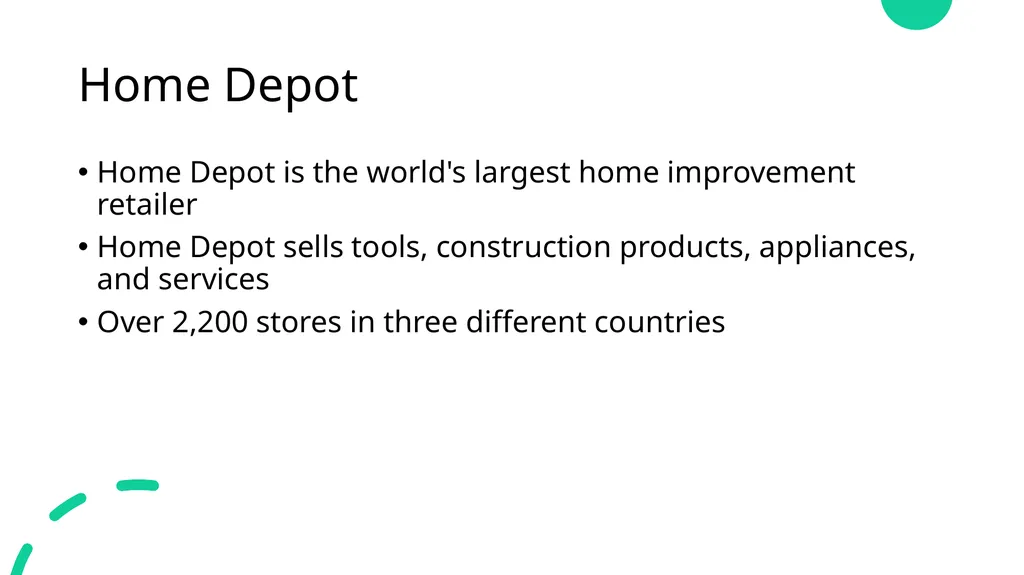 Home Depot

• Home Depot is the world's largest home improvement retailer
• Home Depot sells tools, construction products, appliances, and services
• Over 2,200 stores in three different countries